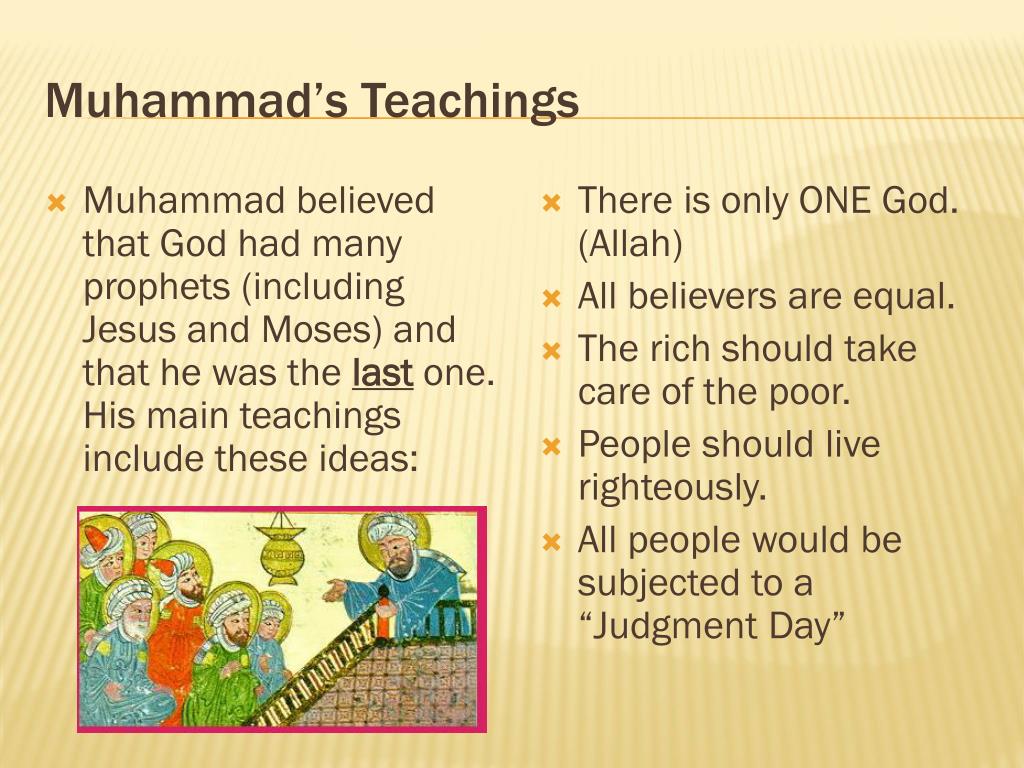 Muhammad's Teachings

Muhammad believed that God had many prophets (including Jesus and Moses) and that he was the last one. His main teachings include these ideas:

There is only ONE God. (Allah)

All believers are equal.

The rich should take care of the poor.

People should live righteously.

All people would be subjected to a "Judgment Day"